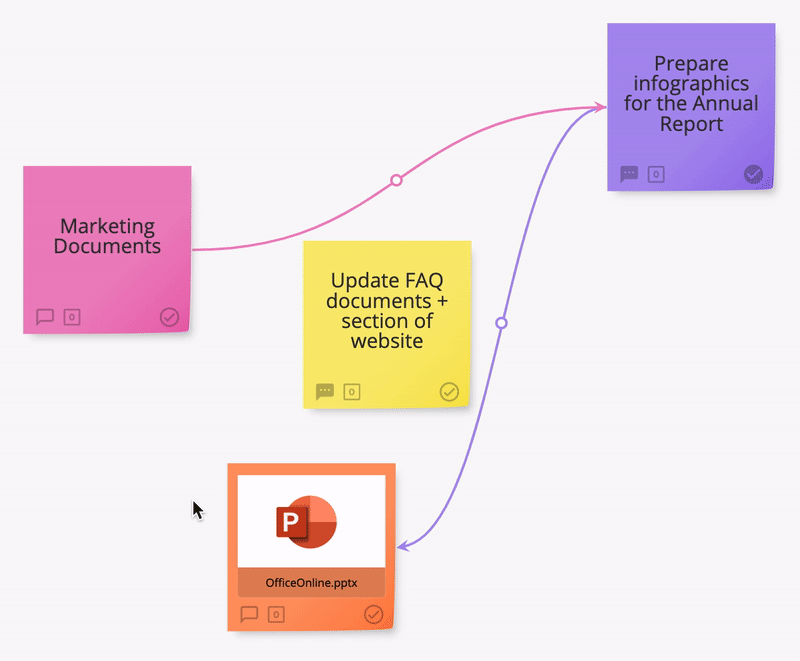 Prepare infographics for the Annual Report

0

Marketing Documents

0

Update FAQ documents + section of website

0

P

OfficeOnline.pptx

0